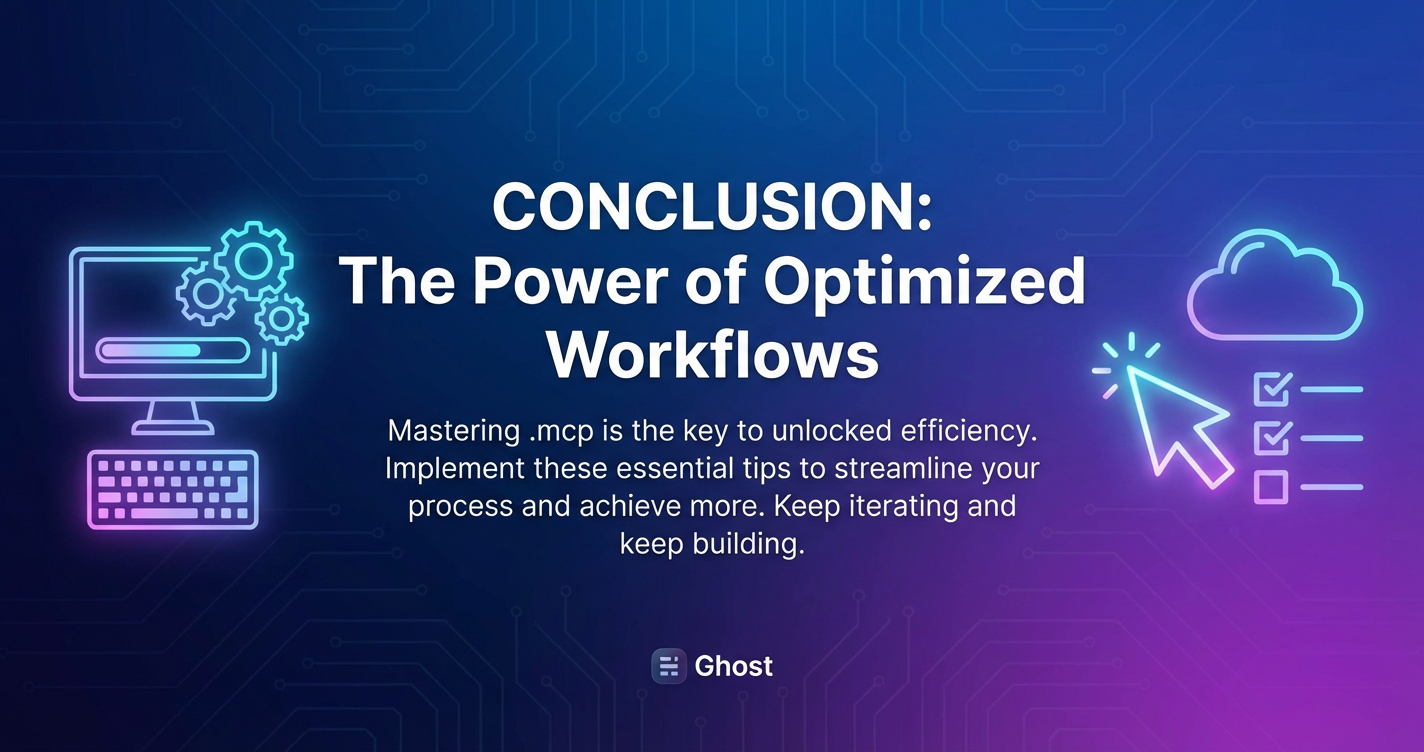 CONCLUSION:
The Power of Optimized Workflows

Mastering .mcp is the key to unlocked efficiency. Implement these essential tips to streamline your process and achieve more. Keep iterating and keep building.

Ghost